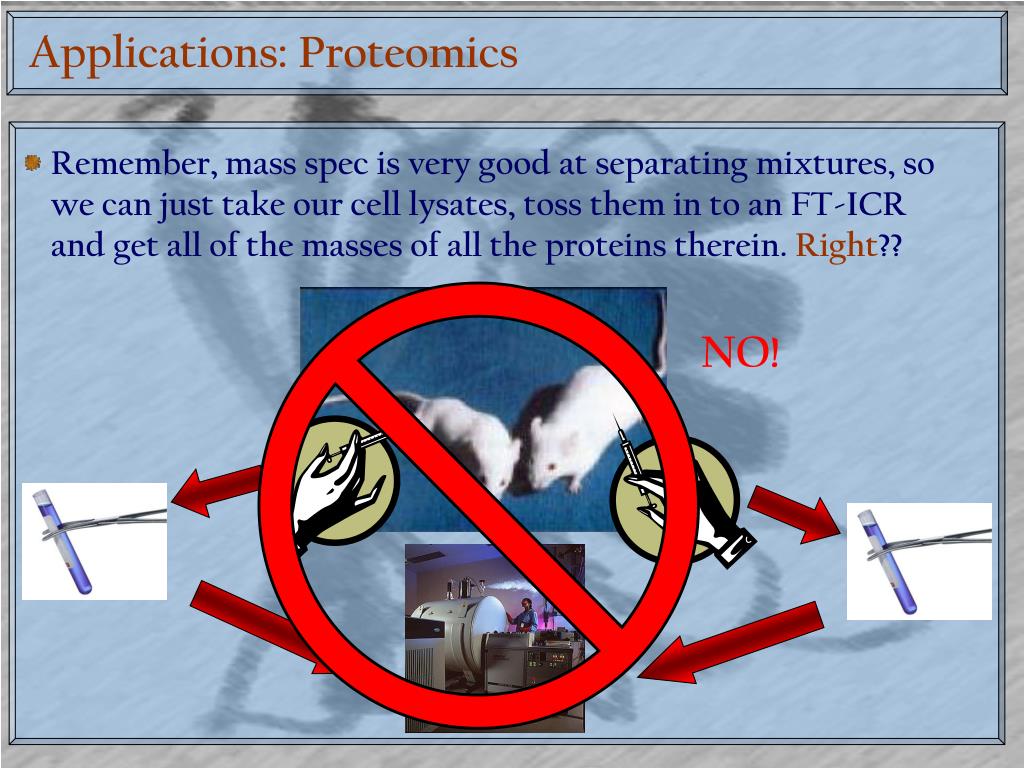 Applications: Proteomics

Remember, mass spec is very good at separating mixtures, so we can just take our cell lysates, toss them in to an FT-ICR and get all of the masses of all the proteins therein. Right??

NO!